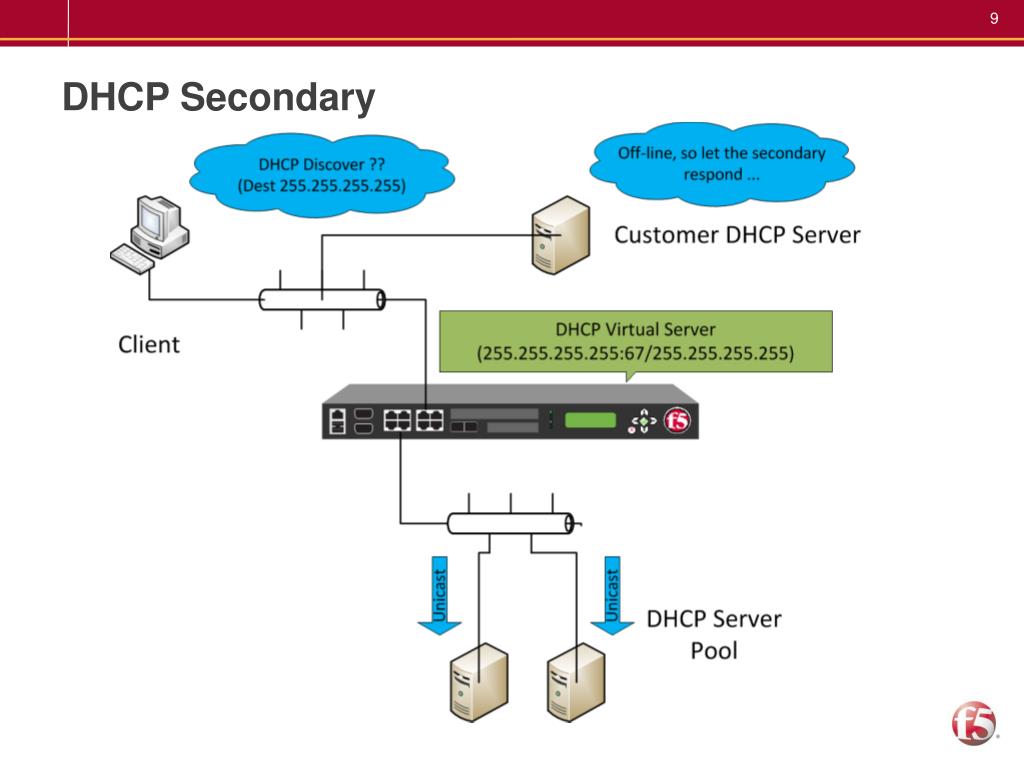 9

DHCP Secondary

DHCP Discover ??
(Dest 255.255.255.255)

Off-line, so let the secondary respond ...

Customer DHCP Server

Client

DHCP Virtual Server
(255.255.255.255:67/255.255.255.255)

f5

Unicast

Unicast

DHCP Server Pool

f5